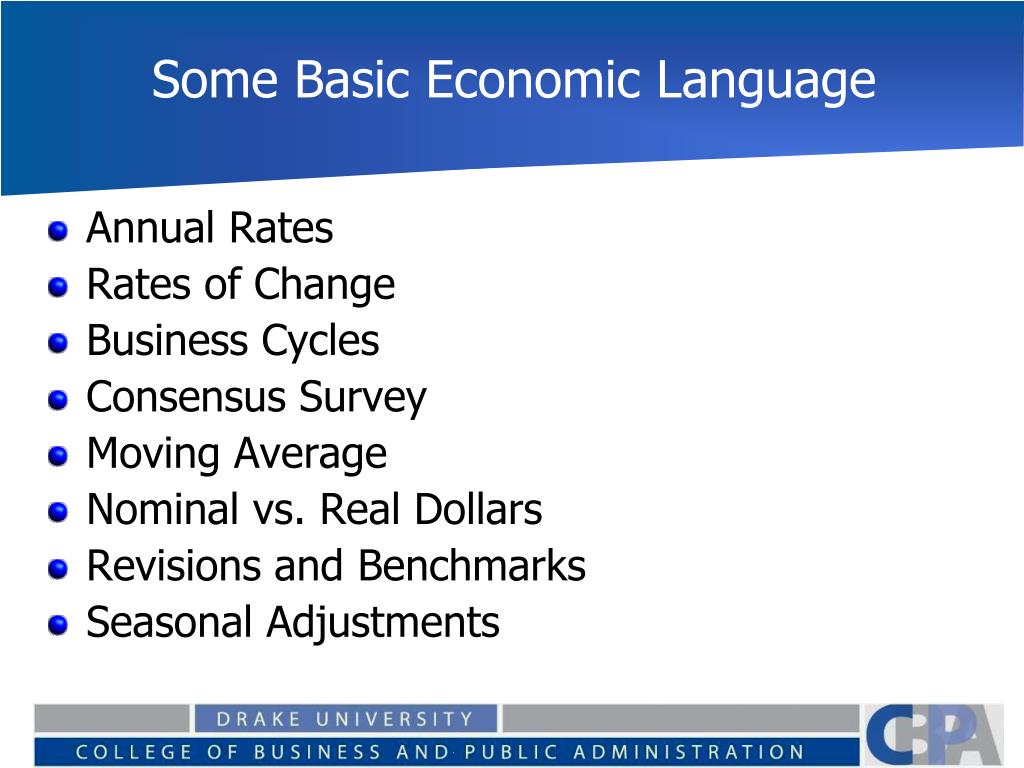 Some Basic Economic Language

- Annual Rates
- Rates of Change
- Business Cycles
- Consensus Survey
- Moving Average
- Nominal vs. Real Dollars
- Revisions and Benchmarks
- Seasonal Adjustments

DRAKE UNIVERSITY
COLLEGE OF BUSINESS AND PUBLIC ADMINISTRATION
CBPA